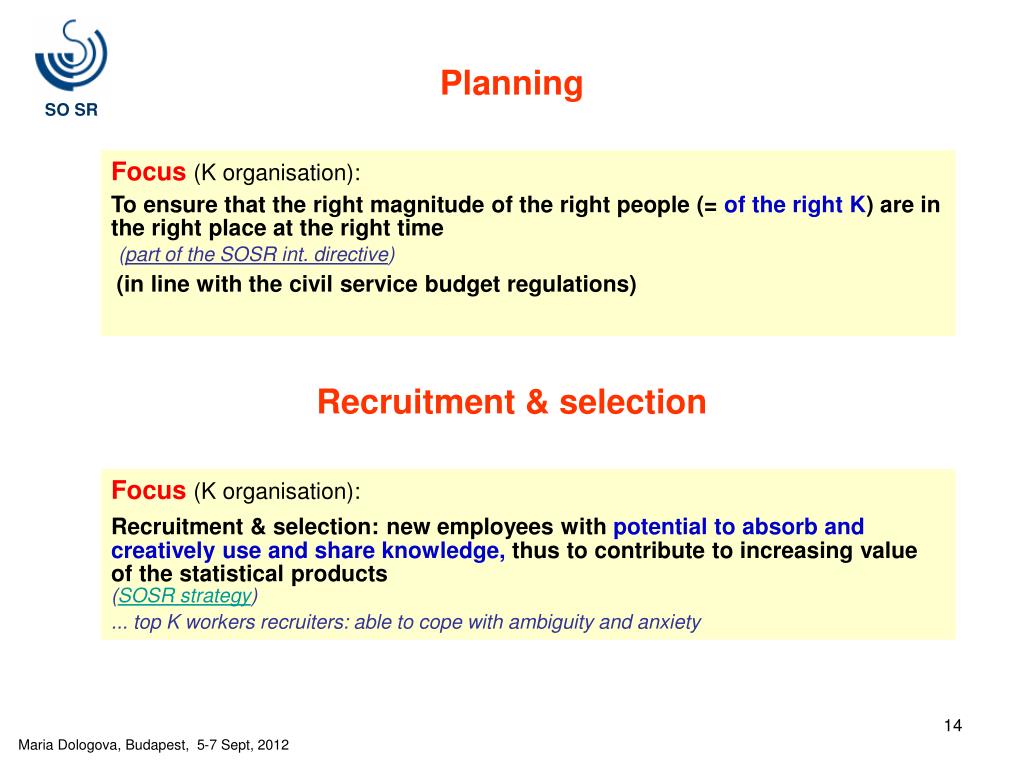 SO SR

Planning

Focus (K organisation):

To ensure that the right magnitude of the right people (= of the right K) are in the right place at the right time

(part of the SOSR int. directive)

(in line with the civil service budget regulations)

Recruitment & selection

Focus (K organisation):

Recruitment & selection: new employees with potential to absorb and creatively use and share knowledge, thus to contribute to increasing value of the statistical products

(SOSR strategy)

... top K workers recruiters: able to cope with ambiguity and anxiety

14

Maria Dologova, Budapest, 5-7 Sept, 2012